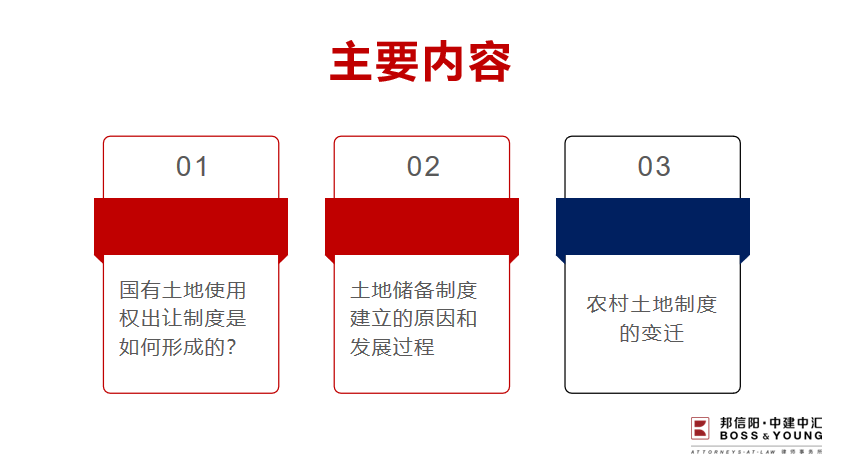 主要内容

01

国有土地使用权出让制度是如何形成的?

02

土地储备制度建立的原因和发展过程

03

农村土地制度的变迁

邦信阳·中建中汇
BOSS & YOUNG
ATTORNEYS-AT-LAW 律师事务所